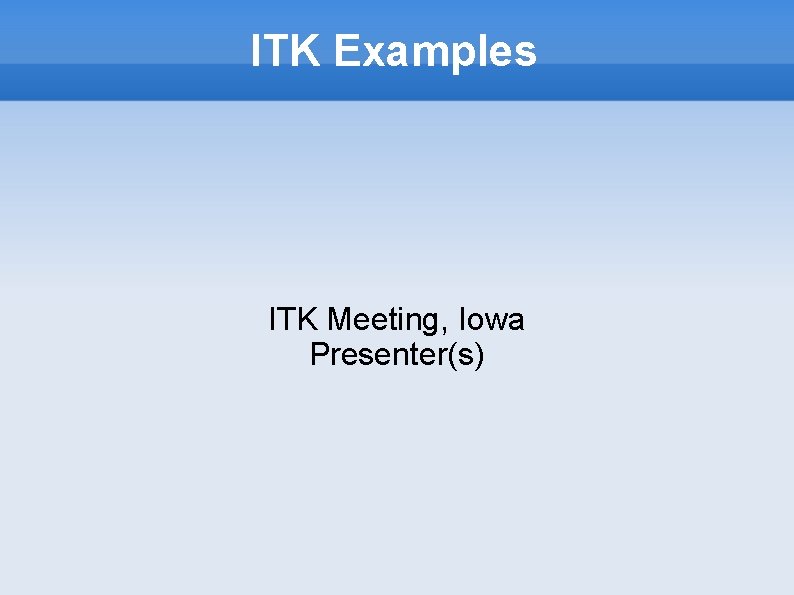 ITK Examples

ITK Meeting, Iowa
Presenter(s)